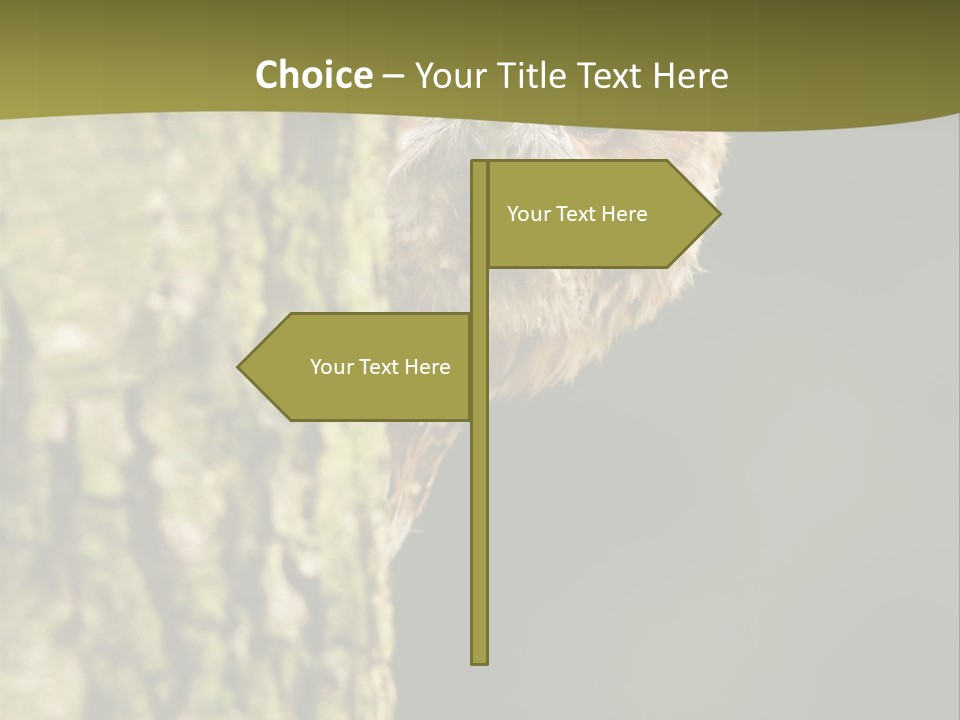 Choice – Your Title Text Here

Your Text Here

Your Text Here